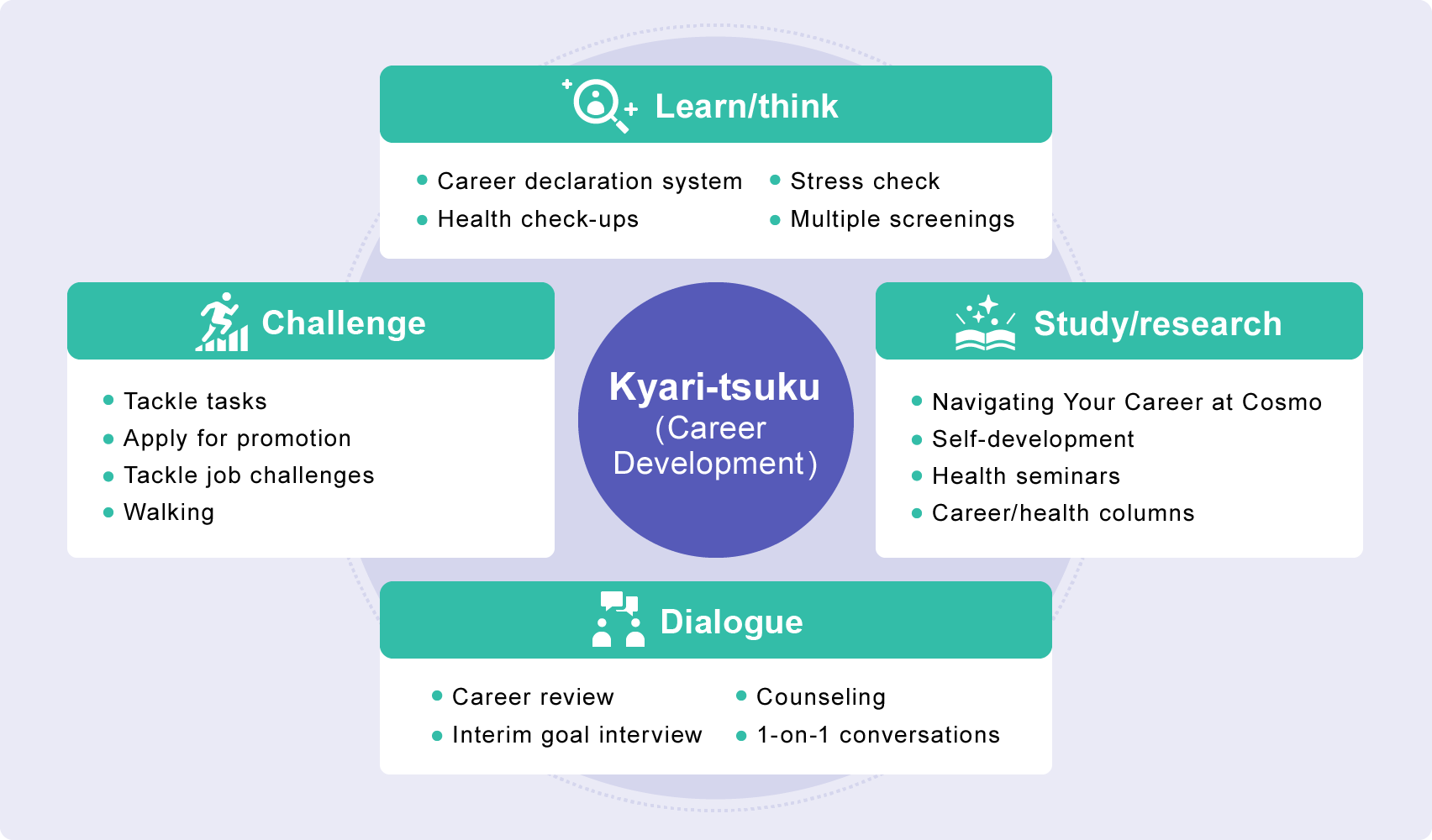 Learn/think

- Career declaration system
- Health check-ups
- Stress check
- Multiple screenings

Challenge

- Tackle tasks
- Apply for promotion
- Tackle job challenges
- Walking

Kyari-tsuku (Career Development)

Study/research

- Navigating Your Career at Cosmo
- Self-development
- Health seminars
- Career/health columns

Dialogue

- Career review
- Interim goal interview
- Counseling
- 1-on-1 conversations